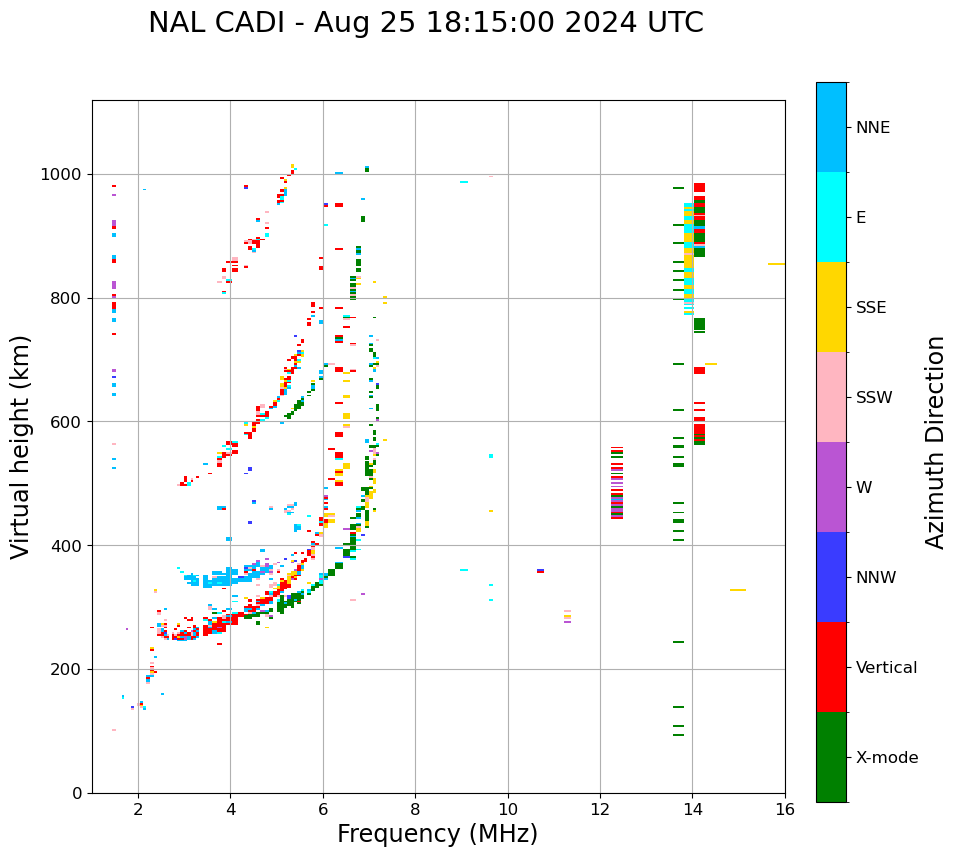 NAL CADI - Aug 25 18:15:00 2024 UTC

Virtual height (km)

1000
800
600
400
200
0

2
4
6
8
10
12
14
16

Frequency (MHz)

NNE
E
SSE
SSW
W
NNW
Vertical
X-mode

Azimuth Direction